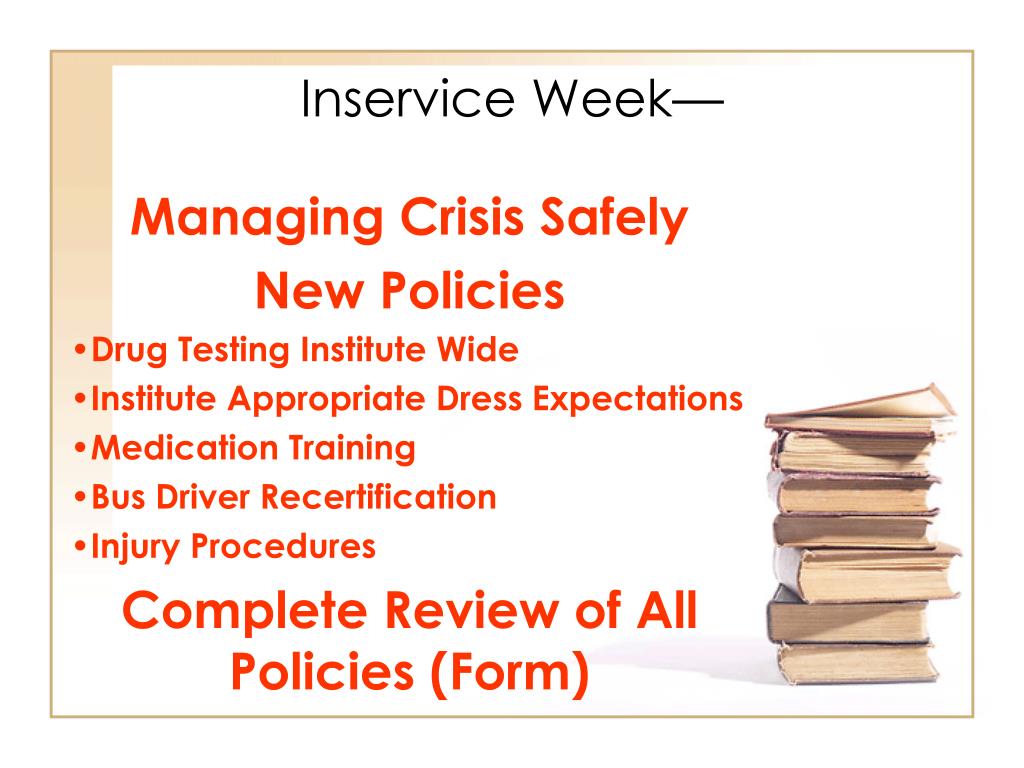 Inservice Week—

Managing Crisis Safely

New Policies

•Drug Testing Institute Wide
•Institute Appropriate Dress Expectations
•Medication Training
•Bus Driver Recertification
•Injury Procedures

Complete Review of All Policies (Form)